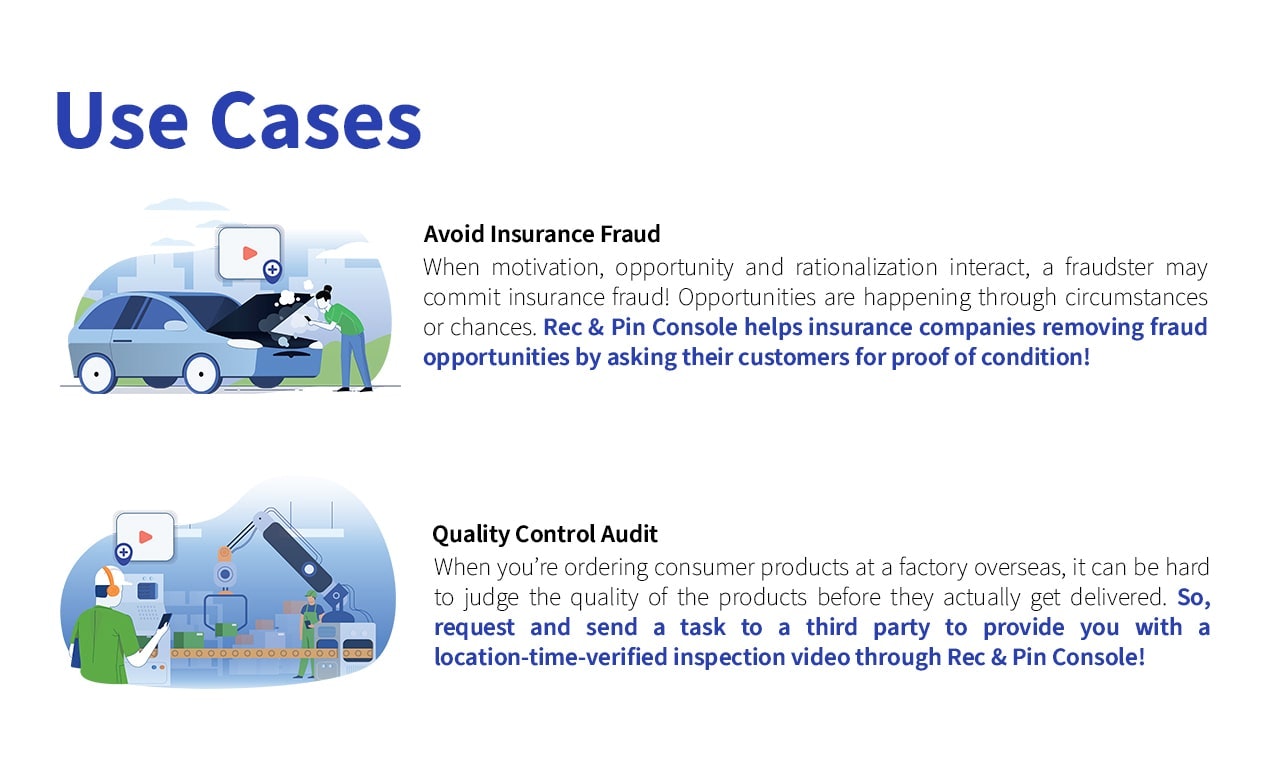 Use Cases

Avoid Insurance Fraud
When motivation, opportunity and rationalization interact, a fraudster may commit insurance fraud! Opportunities are happening through circumstances or chances. Rec & Pin Console helps insurance companies removing fraud opportunities by asking their customers for proof of condition!

Quality Control Audit
When you're ordering consumer products at a factory overseas, it can be hard to judge the quality of the products before they actually get delivered. So, request and send a task to a third party to provide you with a location-time-verified inspection video through Rec & Pin Console!